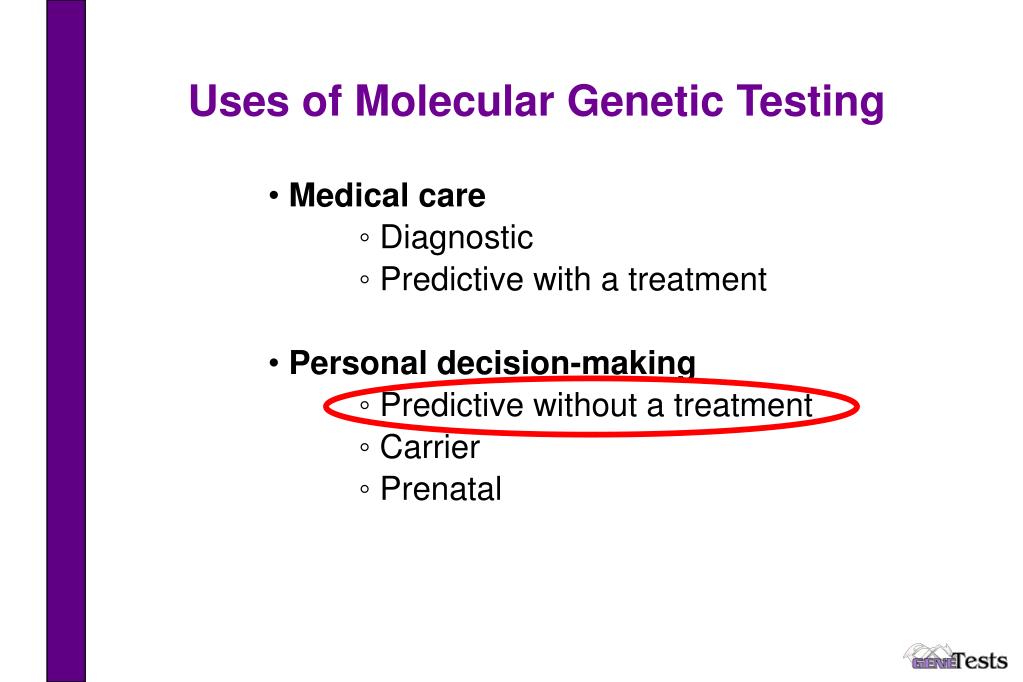 Uses of Molecular Genetic Testing

• Medical care
◦ Diagnostic
◦ Predictive with a treatment

• Personal decision-making
◦ Predictive without a treatment
◦ Carrier
◦ Prenatal

GENETests